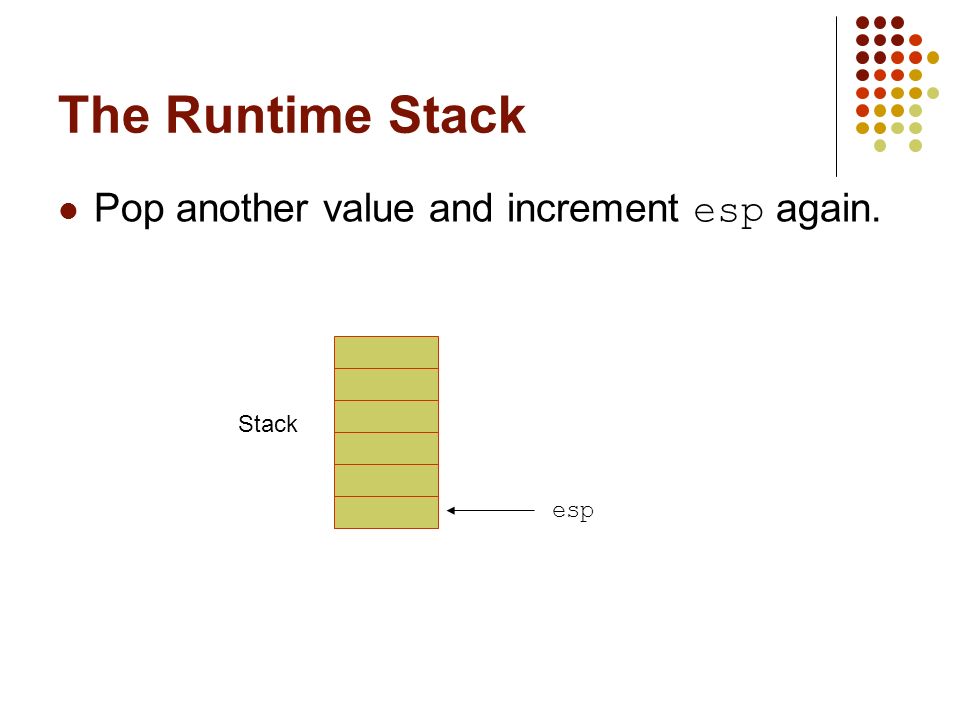 The Runtime Stack

Pop another value and increment esp again.

Stack

esp